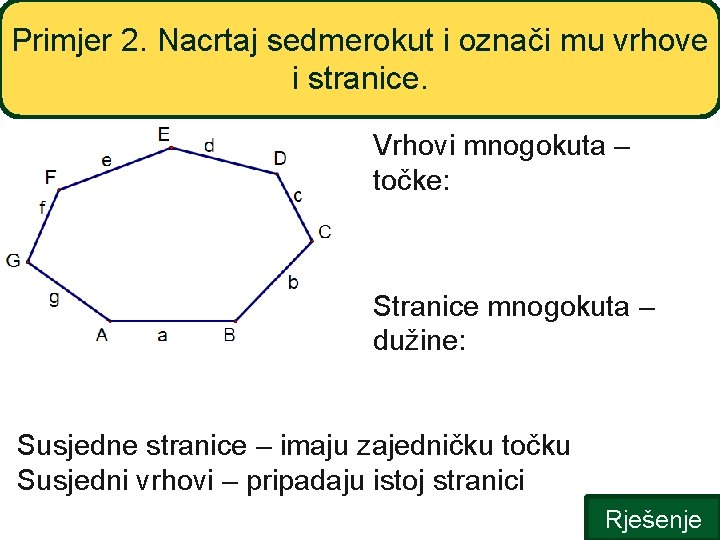 Primjer 2. Nacrtaj sedmerokut i označi mu vrhove i stranice.

E d D e F c f C G b g A a B

Vrhovi mnogokuta – točke:

Stranice mnogokuta – dužine:

Susjedne stranice – imaju zajedničku točku
Susjedni vrhovi – pripadaju istoj stranici

Rješenje